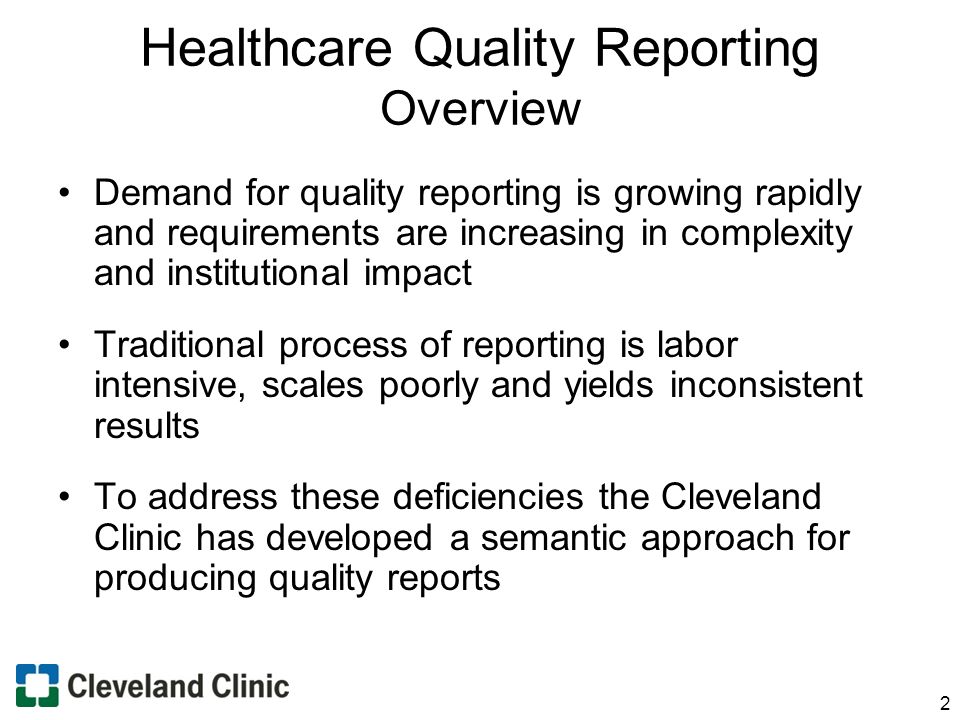 Healthcare Quality Reporting
Overview

• Demand for quality reporting is growing rapidly and requirements are increasing in complexity and institutional impact

• Traditional process of reporting is labor intensive, scales poorly and yields inconsistent results

• To address these deficiencies the Cleveland Clinic has developed a semantic approach for producing quality reports

Cleveland Clinic

2